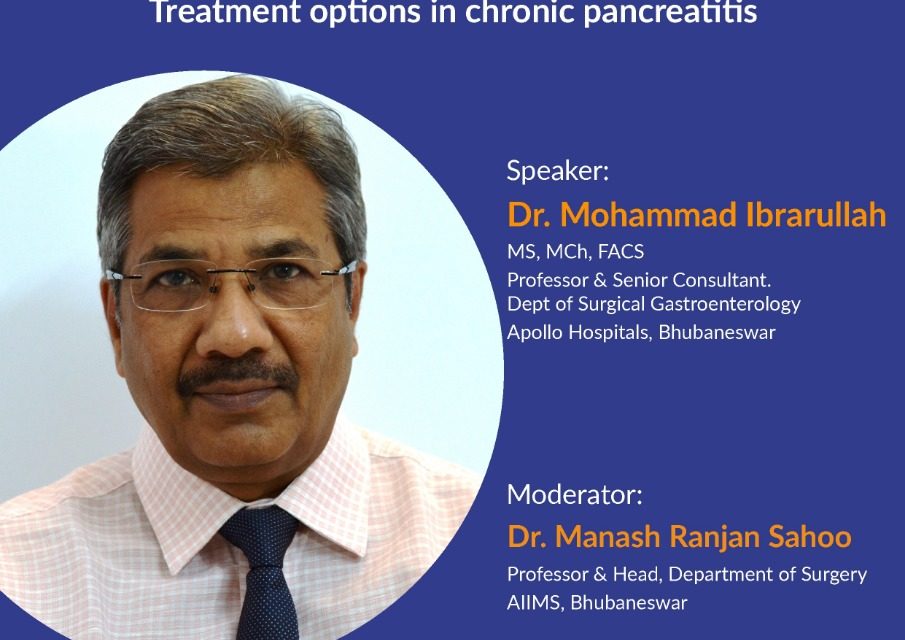 Treatment options in chronic pancreatitis

Speaker:
Dr. Mohammad Ibrarullah
MS, MCh, FACS
Professor & Senior Consultant.
Dept of Surgical Gastroenterology
Apollo Hospitals, Bhubaneswar

Moderator:
Dr. Manash Ranjan Sahoo
Professor & Head, Department of Surgery
AIIMS, Bhubaneswar